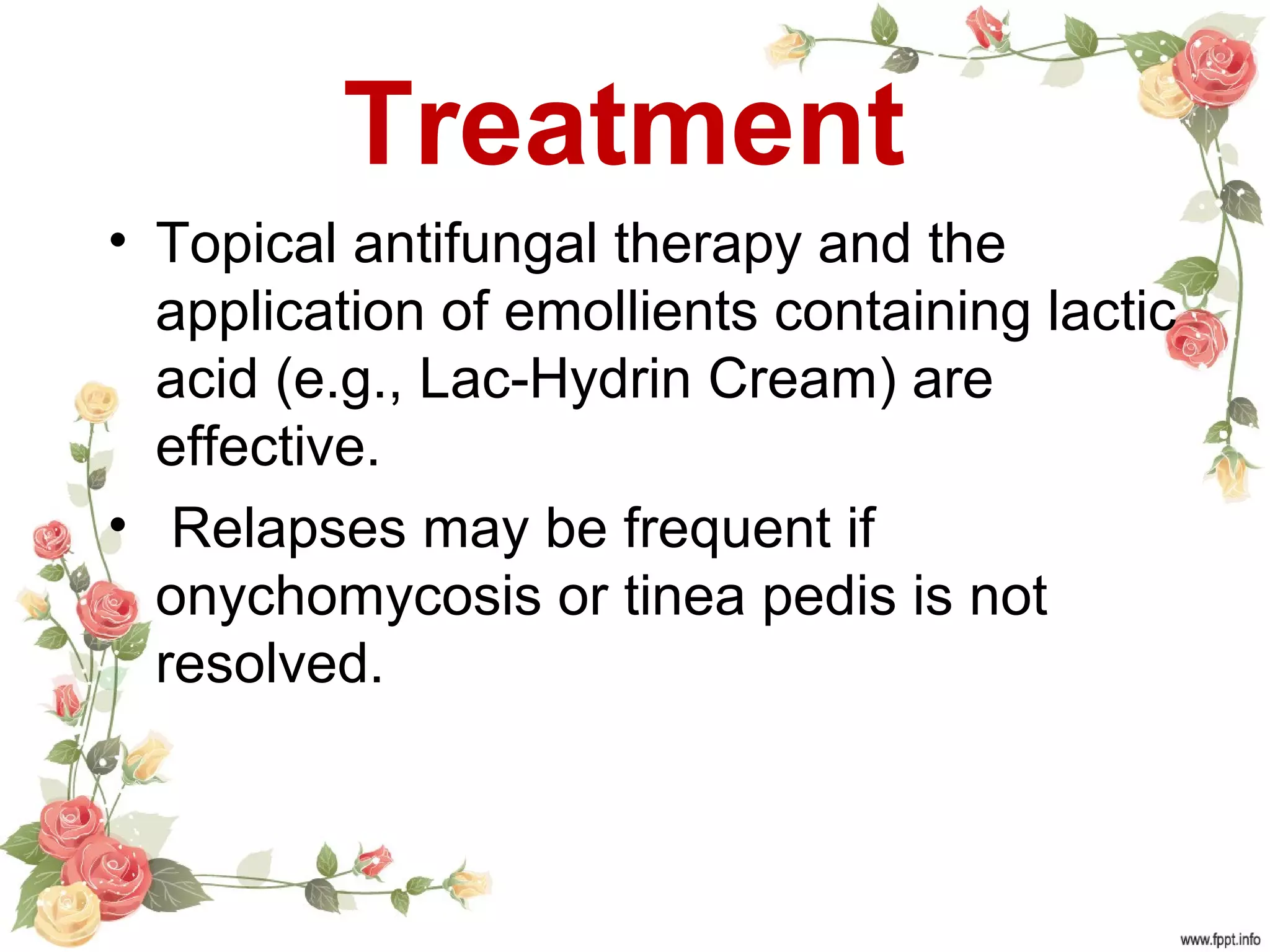 Treatment

• Topical antifungal therapy and the application of emollients containing lactic acid (e.g., Lac-Hydrin Cream) are effective.

• Relapses may be frequent if onychomycosis or tinea pedis is not resolved.

www.fppt.info